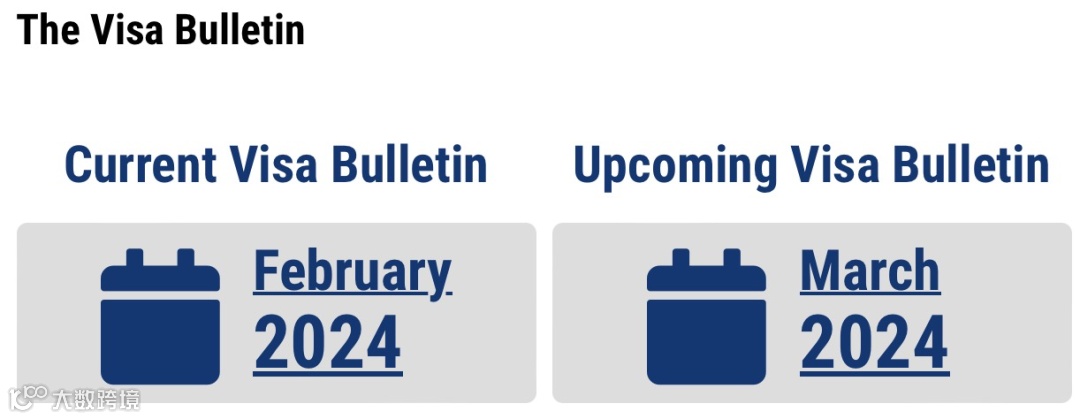 The Visa Bulletin

Current Visa Bulletin

February 2024

Upcoming Visa Bulletin

March 2024

大数跨境